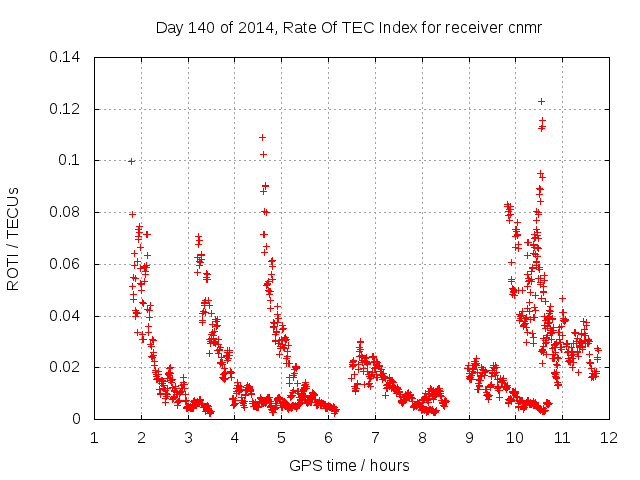 Day 140 of 2014, Rate Of TEC Index for receiver cnmr

ROTI / TECUs

0.14
0.12
0.1
0.08
0.06
0.04
0.02
0

1 2 3 4 5 6 7 8 9 10 11 12

GPS time / hours